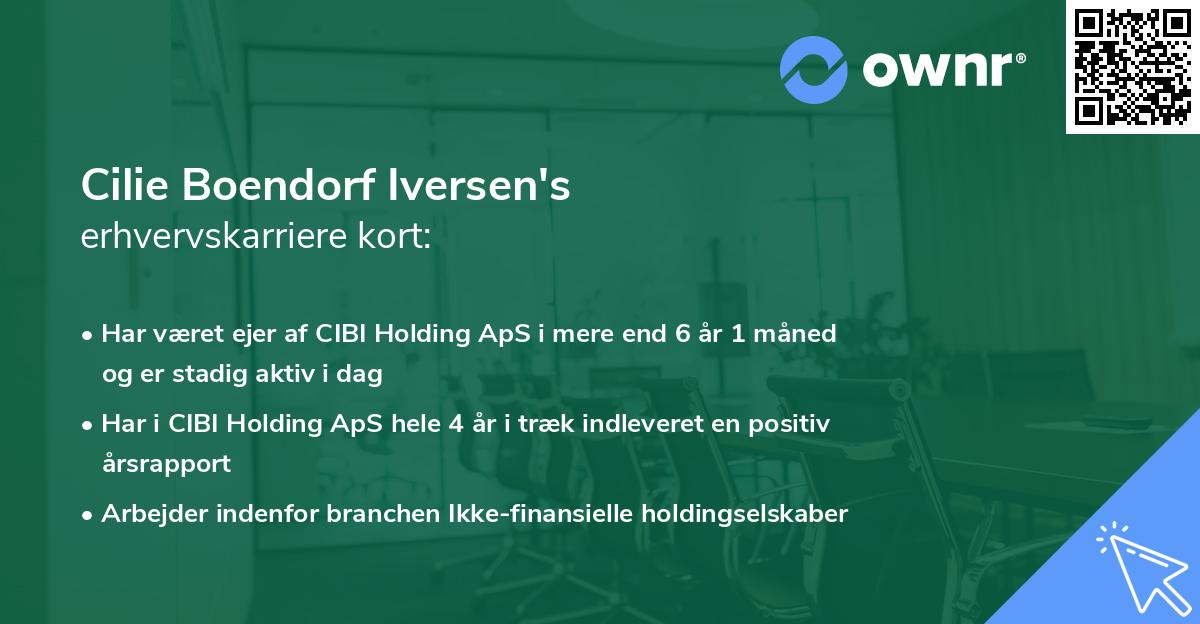 ownr®

Cilie Boendorf Iversen's
erhvervskarriere kort:

• Har været ejer af CIBI Holding ApS i mere end 6 år 1 måned og er stadig aktiv i dag

• Har i CIBI Holding ApS hele 4 år i træk indleveret en positiv årsrapport

• Arbejder indenfor branchen Ikke-finansielle holdingselskaber